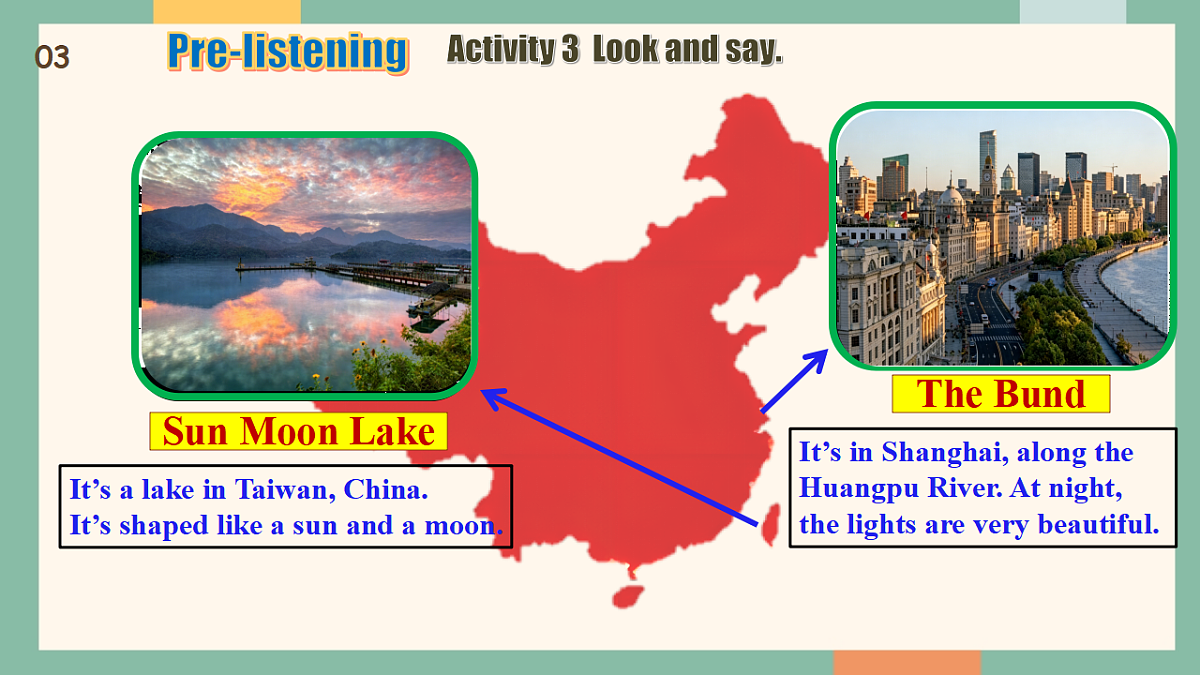 03

Pre-listening

Activity 3 Look and say.

Sun Moon Lake

It's a lake in Taiwan, China.
It's shaped like a sun and a moon.

The Bund

It's in Shanghai, along the Huangpu River. At night, the lights are very beautiful.